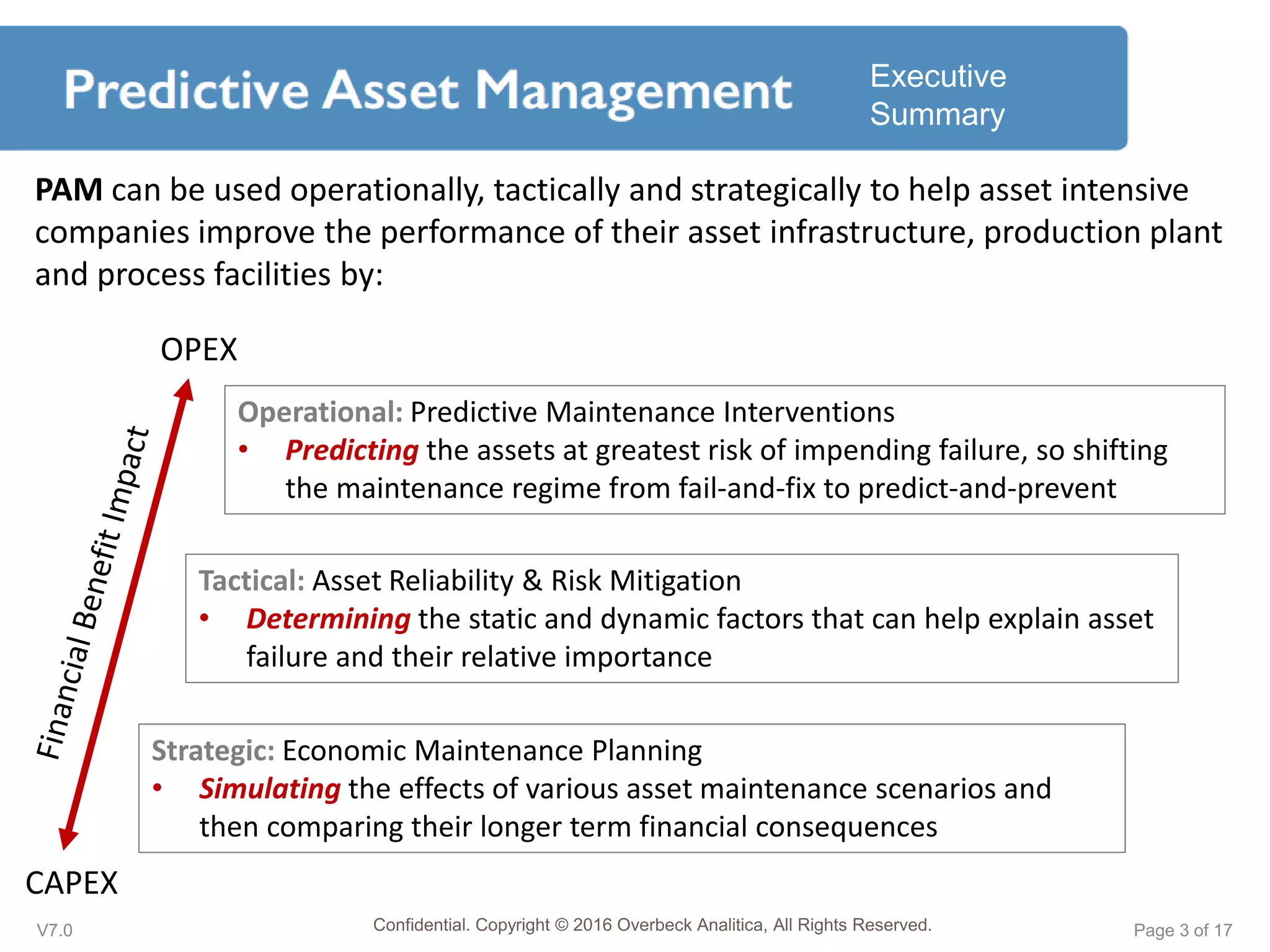 Predictive Asset Management

Executive Summary

PAM can be used operationally, tactically and strategically to help asset intensive companies improve the performance of their asset infrastructure, production plant and process facilities by:

OPEX

Financial Benefit Impact

Operational: Predictive Maintenance Interventions
• Predicting the assets at greatest risk of impending failure, so shifting the maintenance regime from fail-and-fix to predict-and-prevent

Tactical: Asset Reliability & Risk Mitigation
• Determining the static and dynamic factors that can help explain asset failure and their relative importance

Strategic: Economic Maintenance Planning
• Simulating the effects of various asset maintenance scenarios and then comparing their longer term financial consequences

CAPEX

V7.0

Confidential. Copyright © 2016 Overbeck Analitica, All Rights Reserved.

Page 3 of 17